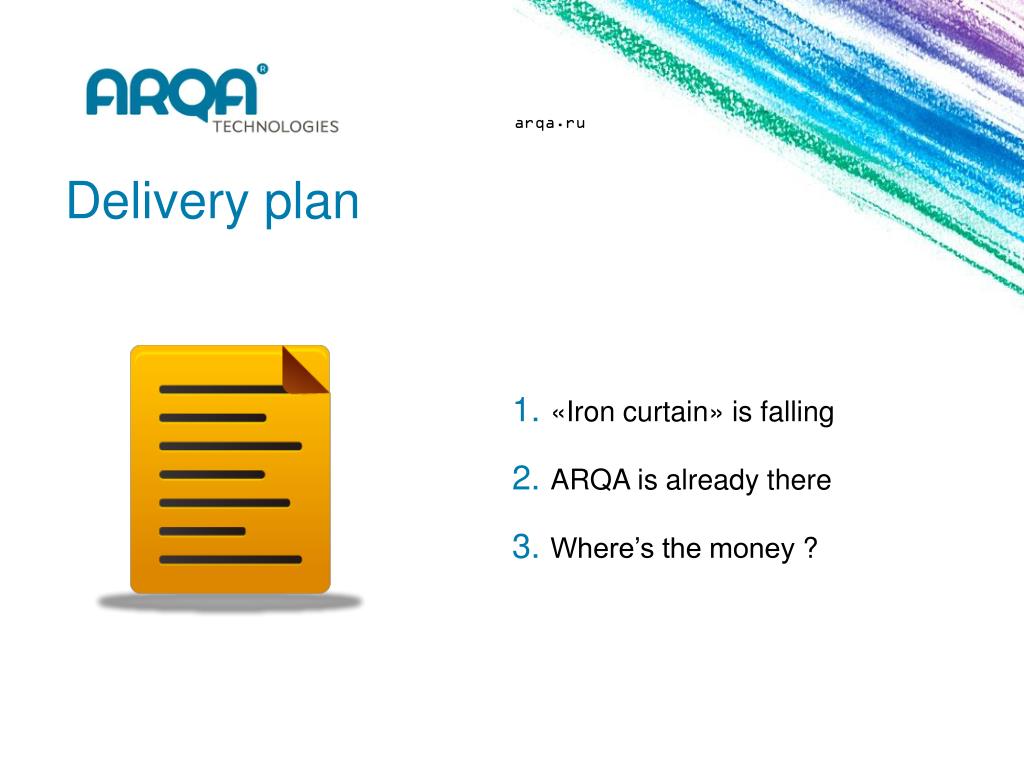 ARQA®
TECHNOLOGIES

arqa.ru

Delivery plan

1. «Iron curtain» is falling
2. ARQA is already there
3. Where’s the money ?